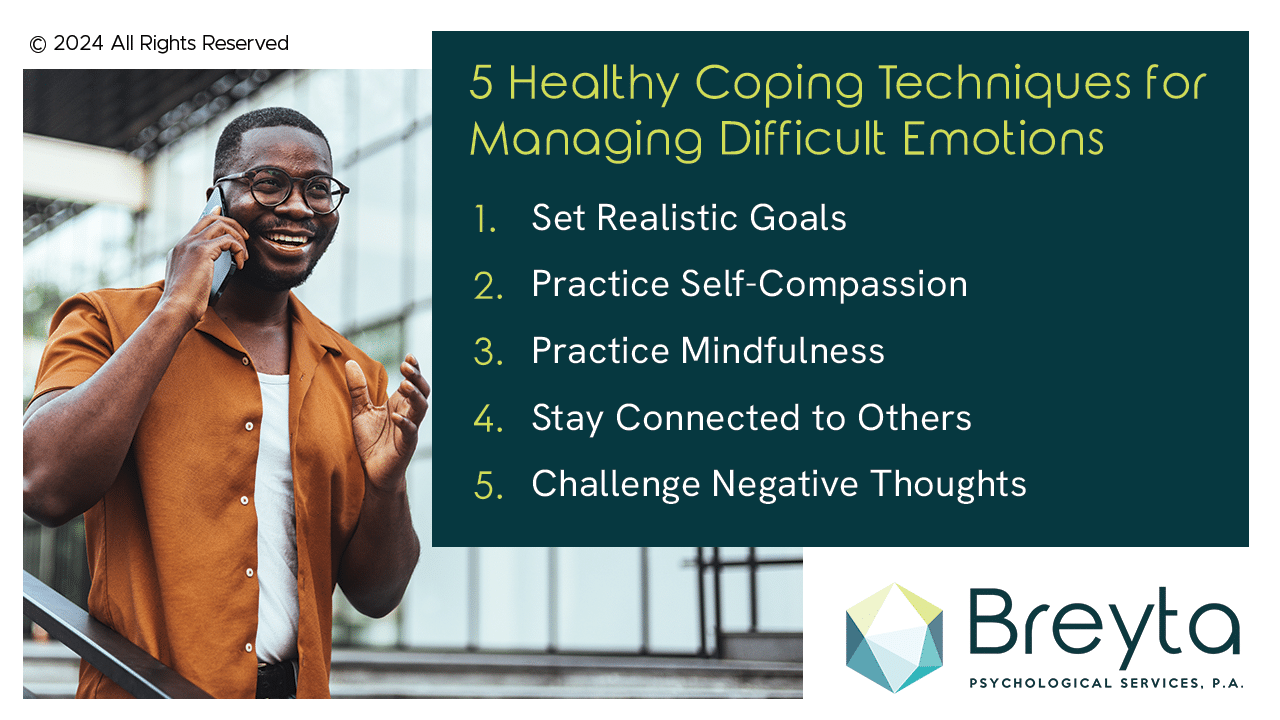 © 2024 All Rights Reserved

5 Healthy Coping Techniques for Managing Difficult Emotions

1. Set Realistic Goals
2. Practice Self-Compassion
3. Practice Mindfulness
4. Stay Connected to Others
5. Challenge Negative Thoughts

Breyta
PSYCHOLOGICAL SERVICES, P.A.